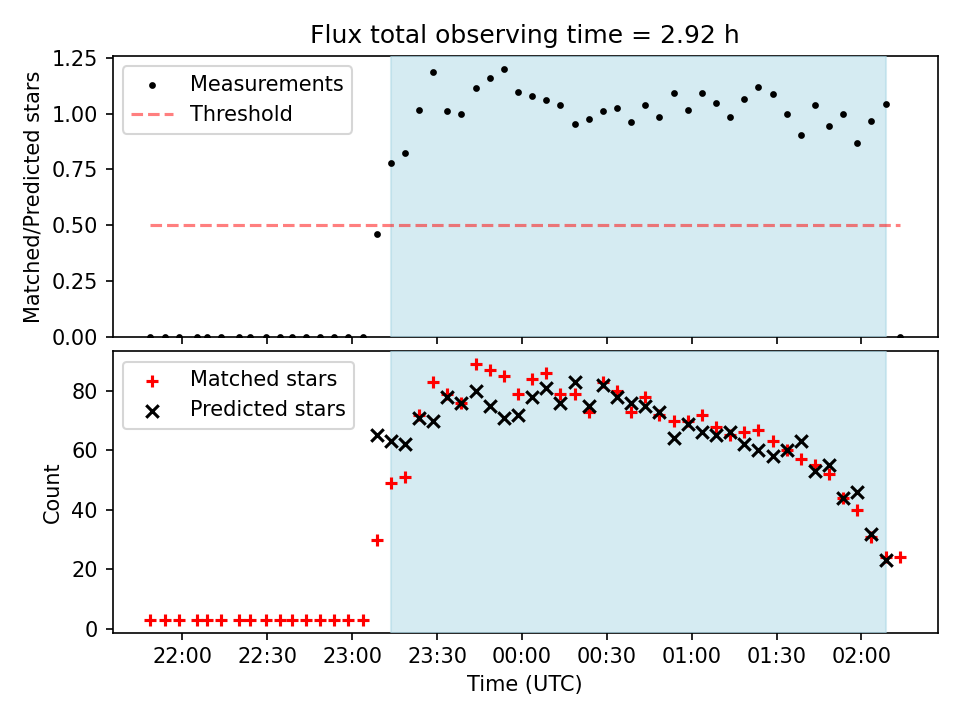 Flux total observing time = 2.92 h

Measurements
Threshold

Matched/Predicted stars

1.25
1.00
0.75
0.50
0.25
0.00

Matched stars
Predicted stars

Count

80
60
40
20
0

22:00
22:30
23:00
23:30
00:00
00:30
01:00
01:30
02:00

Time (UTC)